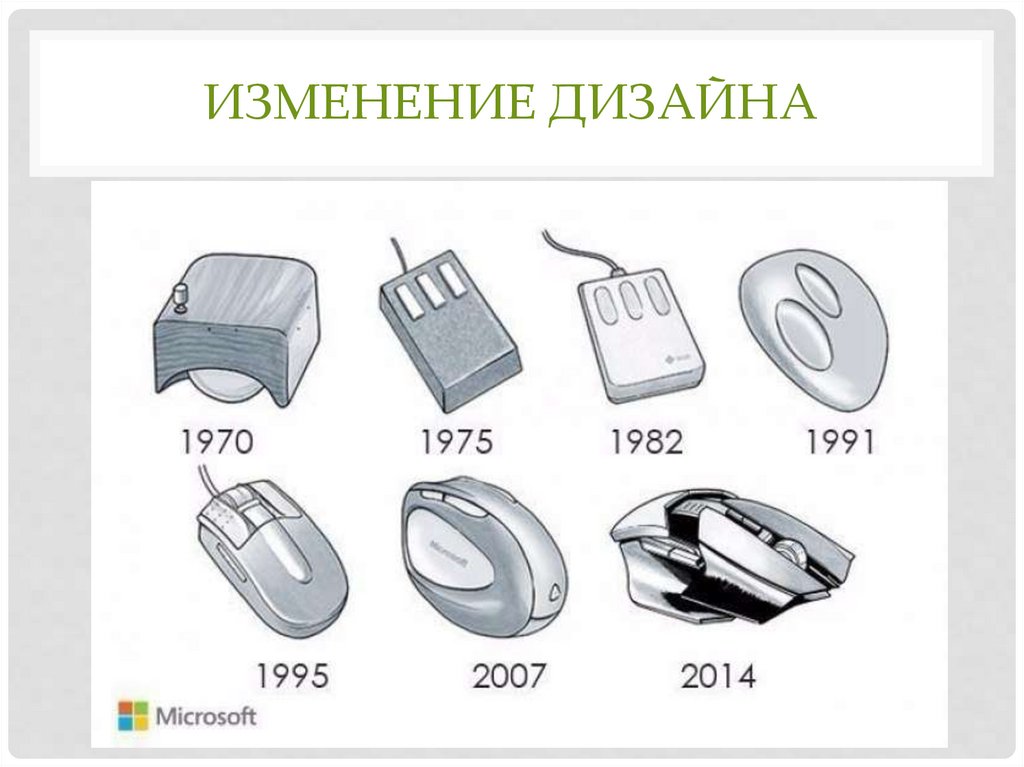 ИЗМЕНЕНИЕ ДИЗАЙНА

1970
1975
1982
1991
1995
Microsoft
2007
2014

Microsoft